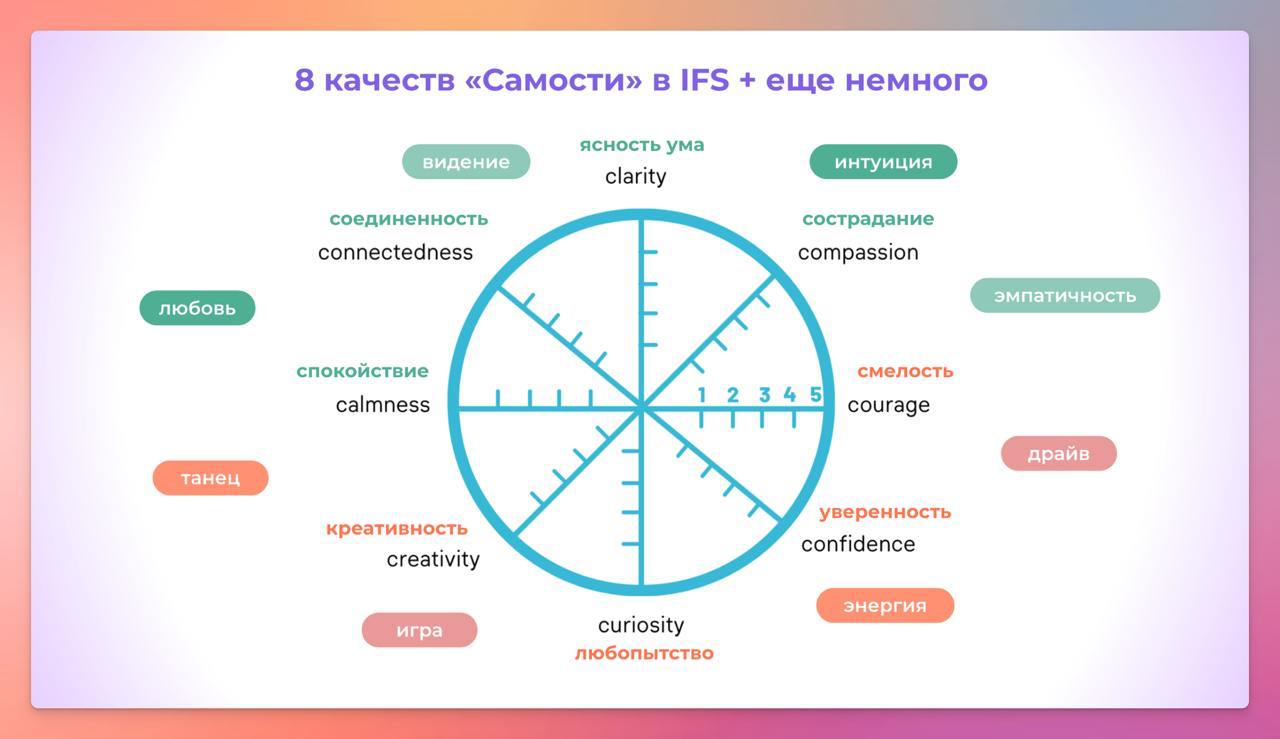 8 качеств «Самости» в IFS + еще немного

видение

ясность ума
clarity

интуиция

соединенность
connectedness

сострадание
compassion

любовь

эмпатичность

спокойствие
calmness

1 2 3 4 5

смелость
courage

драйв

танец

креативность
creativity

уверенность
confidence

энергия

игра

curiosity
любопытство